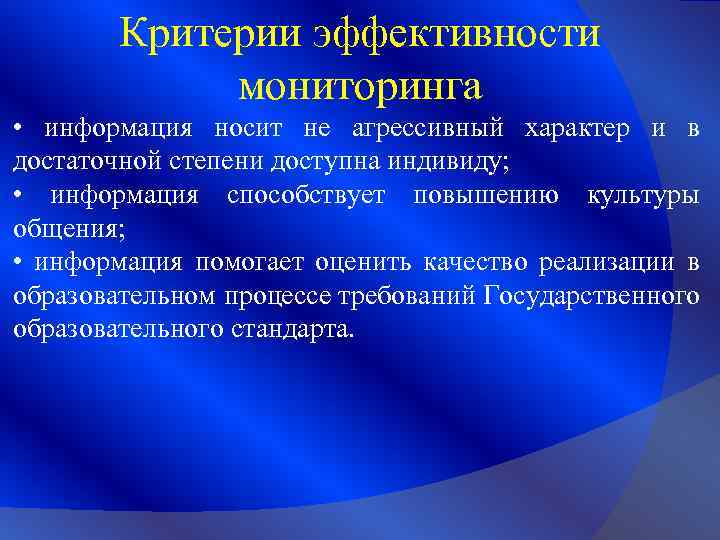 Критерии эффективности мониторинга

• информация носит не агрессивный характер и в достаточной степени доступна индивиду;

• информация способствует повышению культуры общения;

• информация помогает оценить качество реализации в образовательном процессе требований Государственного образовательного стандарта.